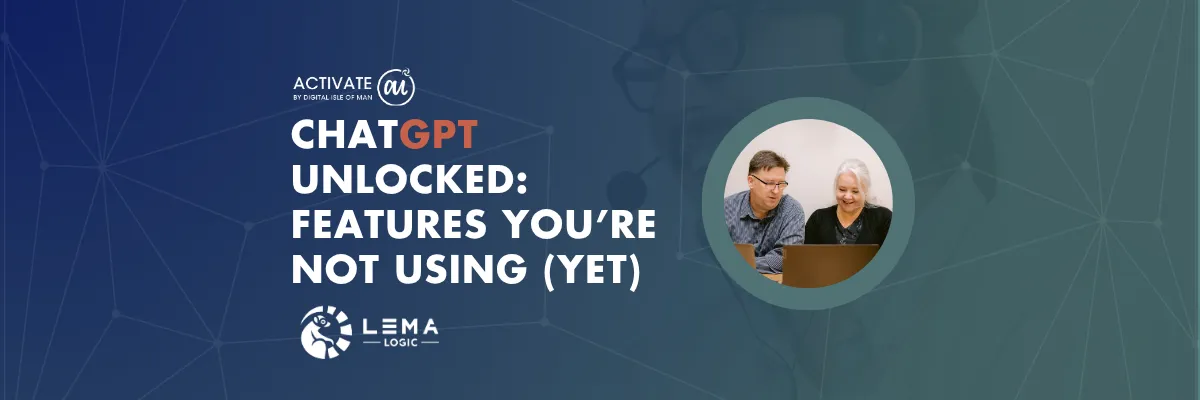 ACTIVATE ai
BY DIGITAL ISLE OF MAN

CHATGPT UNLOCKED: FEATURES YOU'RE NOT USING (YET)

LEMA
LOGIC